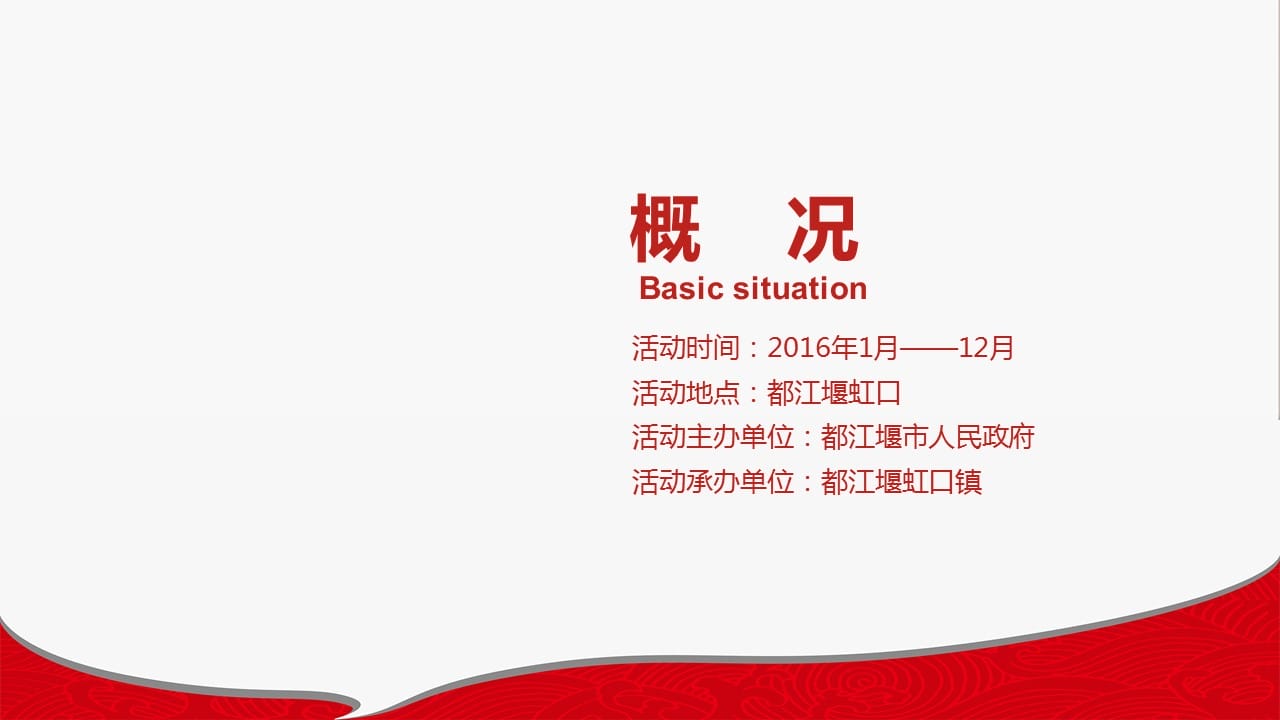 概　况
Basic situation

活动时间：2016年1月——12月
活动地点：都江堰虹口
活动主办单位：都江堰市人民政府
活动承办单位：都江堰虹口镇